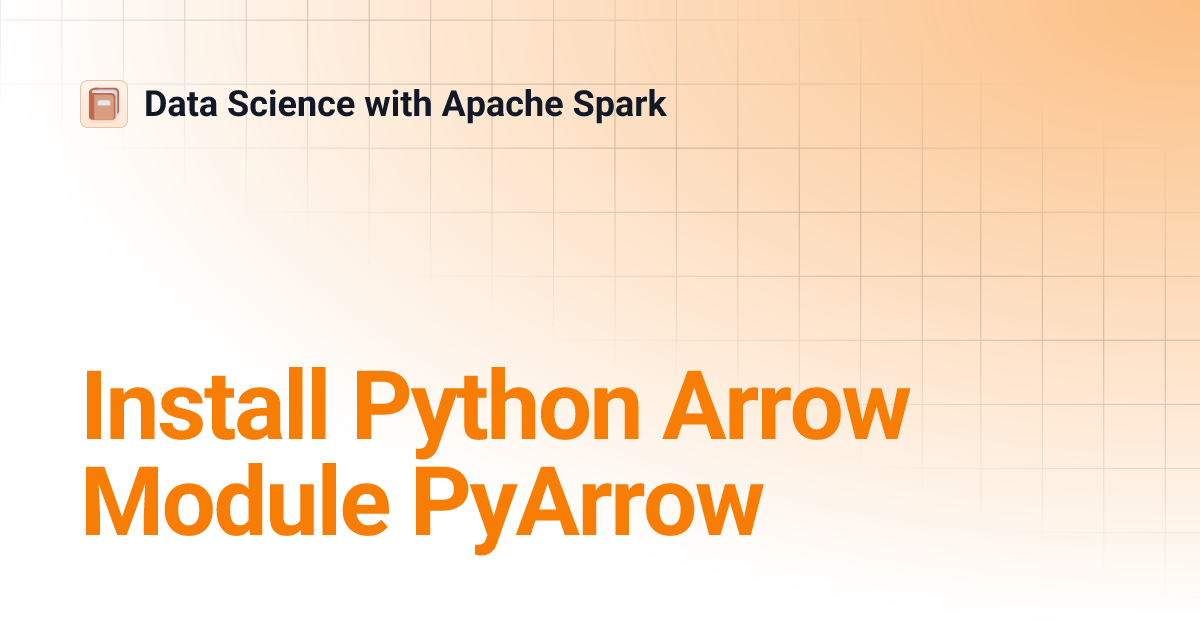 Data Science with Apache Spark

Install Python Arrow Module PyArrow